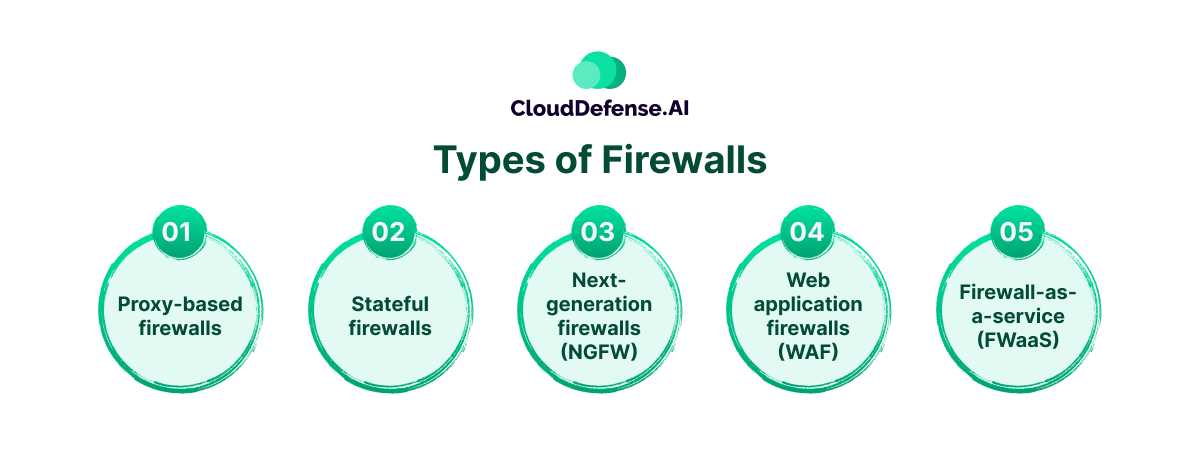 CloudDefense.AI

Types of Firewalls

01
Proxy-based firewalls

02
Stateful firewalls

03
Next-generation firewalls (NGFW)

04
Web application firewalls (WAF)

05
Firewall-as-a-service (FWaaS)